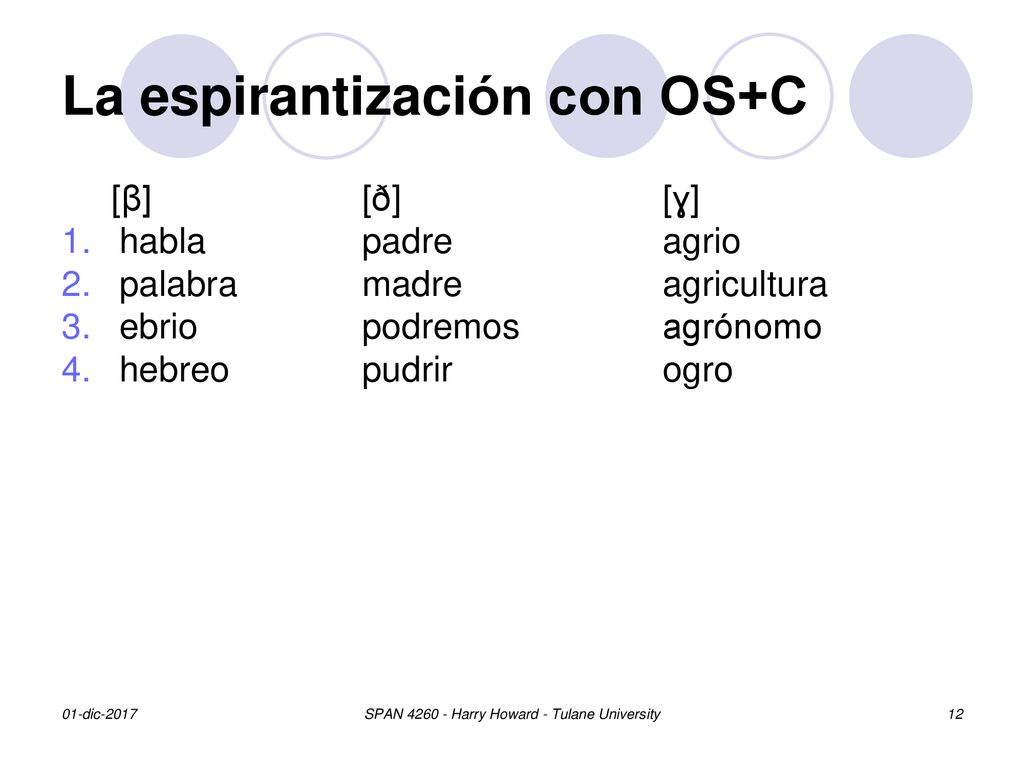 La espirantización con OS+C

|  | [β] | [ð] | [ɣ] |
|---|---|---|---|
| 1. | habla | padre | agrio |
| 2. | palabra | madre | agricultura |
| 3. | ebrio | podremos | agrónomo |
| 4. | hebreo | pudrir | ogro |

01-dic-2017

SPAN 4260 - Harry Howard - Tulane University

12